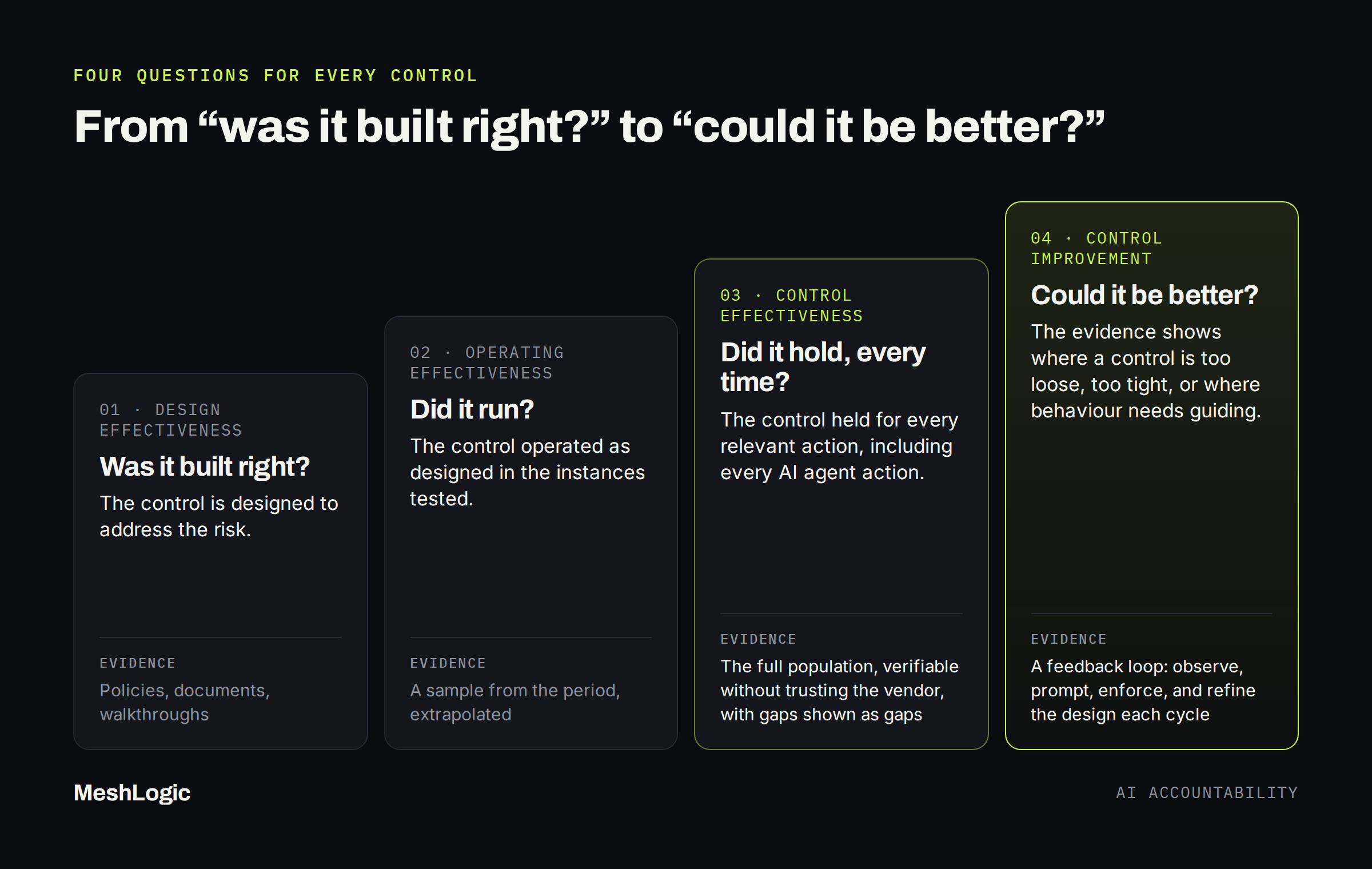 FOUR QUESTIONS FOR EVERY CONTROL

From "was it built right?" to "could it be better?"

01 · DESIGN EFFECTIVENESS

Was it built right?

The control is designed to address the risk.

EVIDENCE

Policies, documents, walkthroughs

02 · OPERATING EFFECTIVENESS

Did it run?

The control operated as designed in the instances tested.

EVIDENCE

A sample from the period, extrapolated

03 · CONTROL EFFECTIVENESS

Did it hold, every time?

The control held for every relevant action, including every AI agent action.

EVIDENCE

The full population, verifiable without trusting the vendor, with gaps shown as gaps

04 · CONTROL IMPROVEMENT

Could it be better?

The evidence shows where a control is too loose, too tight, or where behaviour needs guiding.

EVIDENCE

A feedback loop: observe, prompt, enforce, and refine the design each cycle

MeshLogic

AI ACCOUNTABILITY